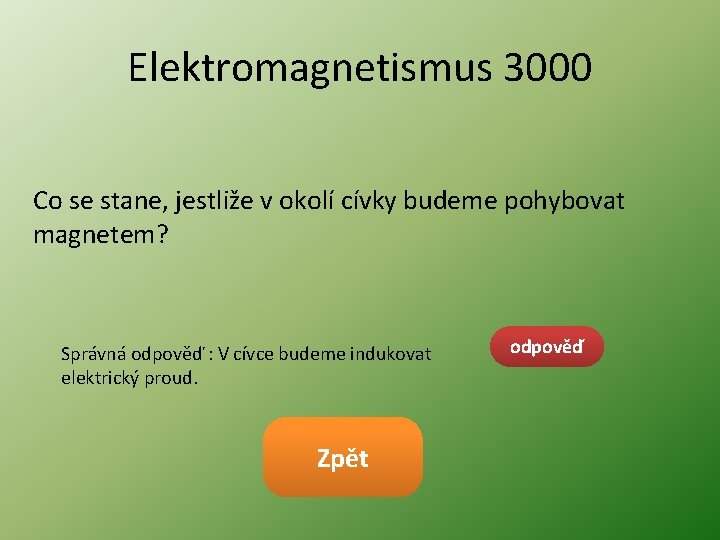 Elektromagnetismus 3000

Co se stane, jestliže v okolí cívky budeme pohybovat magnetem?

Správná odpověď : V cívce budeme indukovat elektrický proud.

odpověď

Zpět